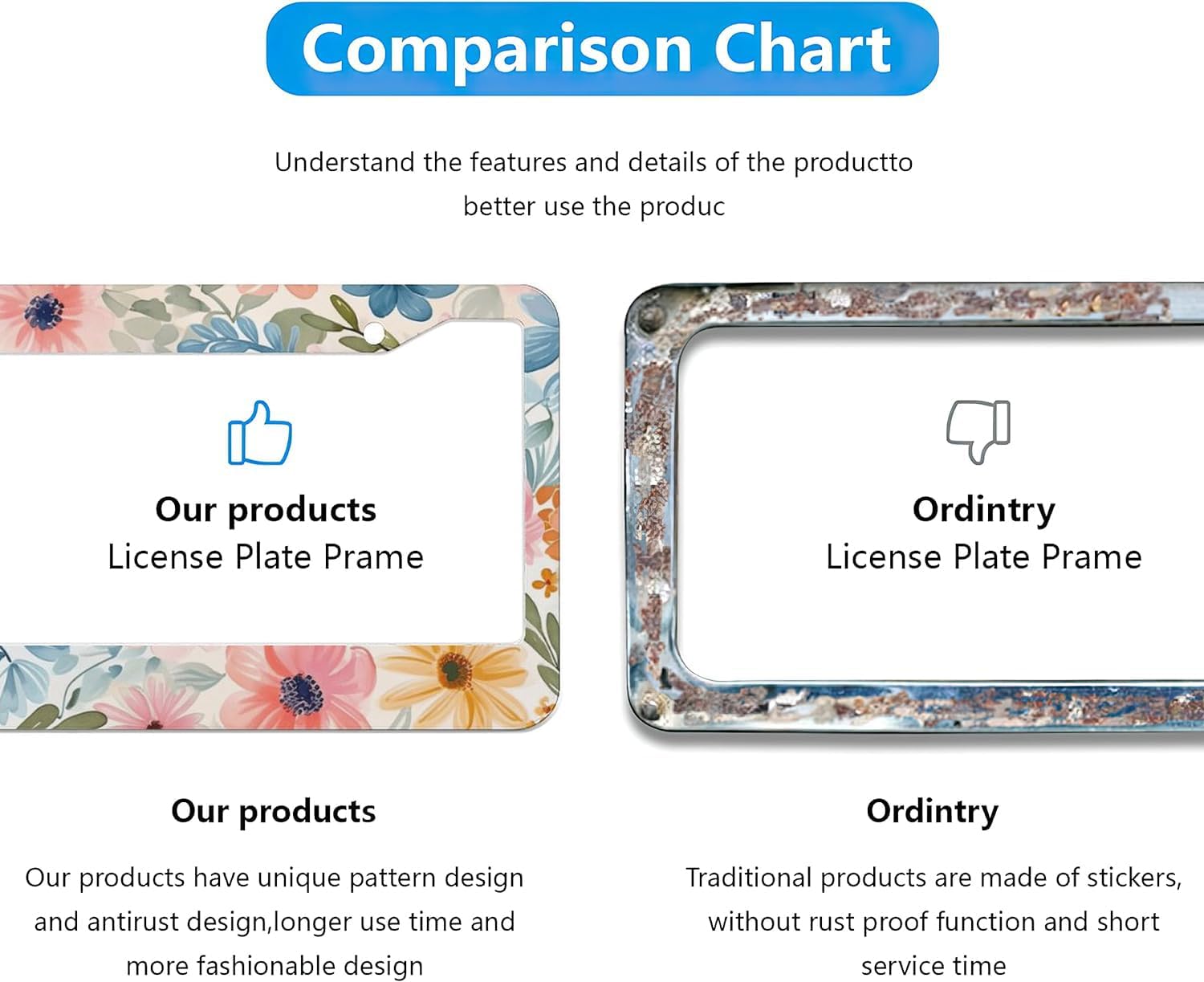 Comparison Chart

Understand the features and details of the productto better use the produc

Our products
License Plate Prame

Ordintry
License Plate Prame

Our products

Our products have unique pattern design and antirust design,longer use time and more fashionable design

Ordintry

Traditional products are made of stickers, without rust proof function and short service time